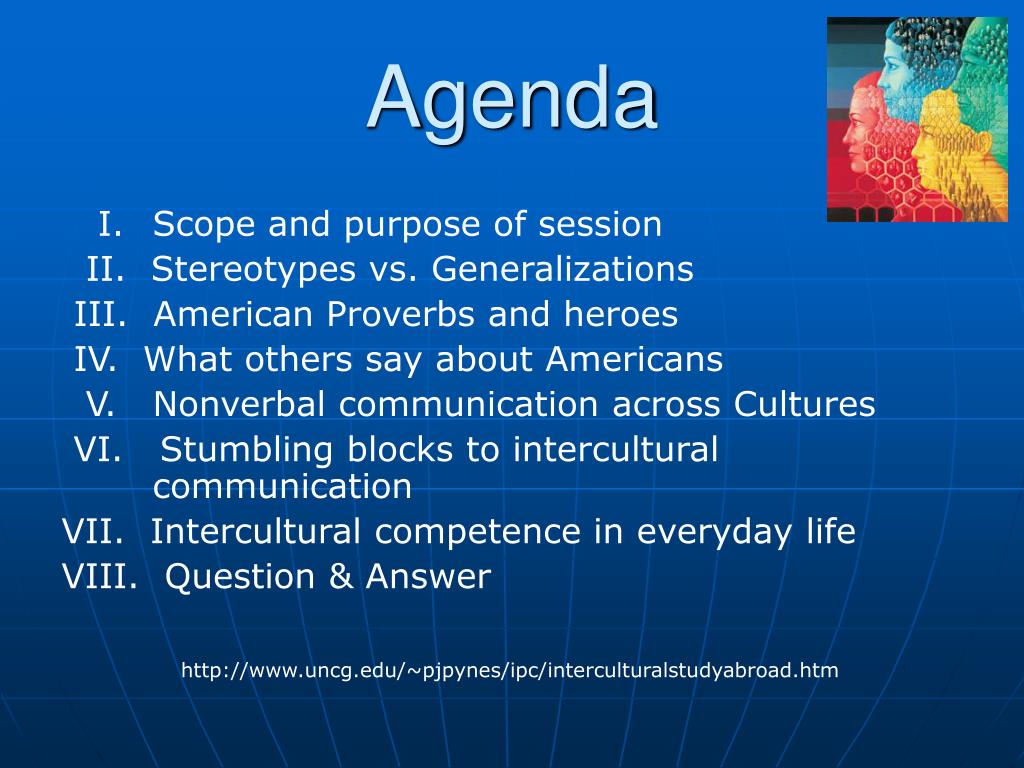 Agenda

I. Scope and purpose of session
II. Stereotypes vs. Generalizations
III. American Proverbs and heroes
IV. What others say about Americans
V. Nonverbal communication across Cultures
VI. Stumbling blocks to intercultural communication
VII. Intercultural competence in everyday life
VIII. Question & Answer

http://www.uncg.edu/~pjpynes/ipc/interculturalstudyabroad.htm